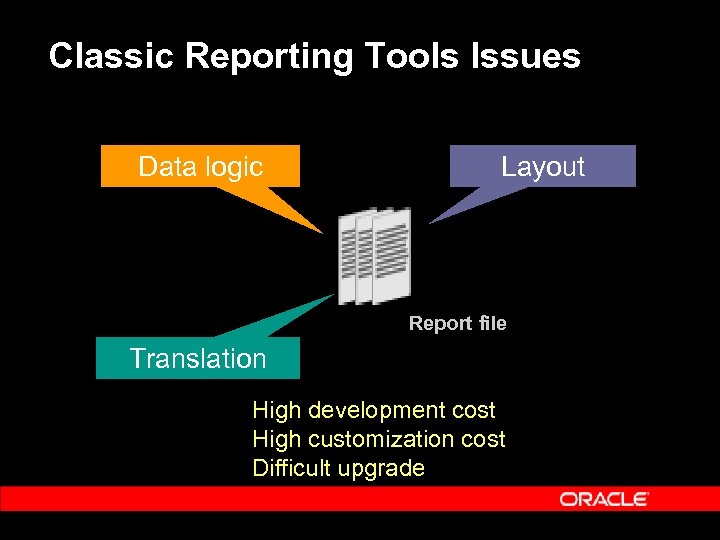 Classic Reporting Tools Issues

Data logic

Layout

Report file

Translation

High development cost
High customization cost
Difficult upgrade

ORACLE